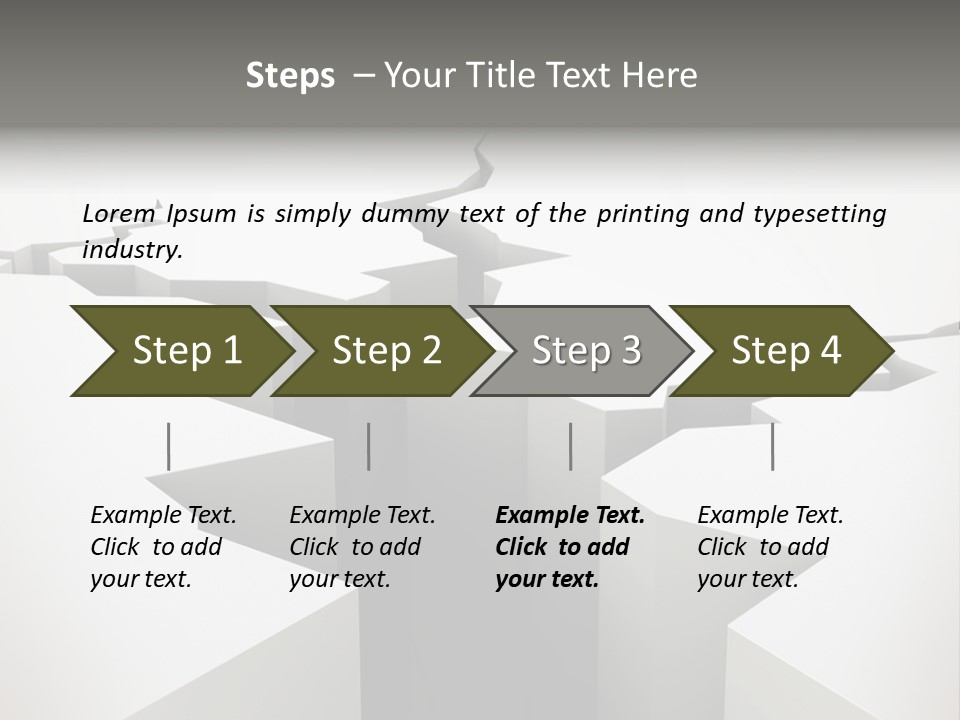 Steps – Your Title Text Here

Lorem Ipsum is simply dummy text of the printing and typesetting industry.

Step 1

Step 2

Step 3

Step 4

Example Text. Click to add your text.

Example Text. Click to add your text.

Example Text. Click to add your text.

Example Text. Click to add your text.